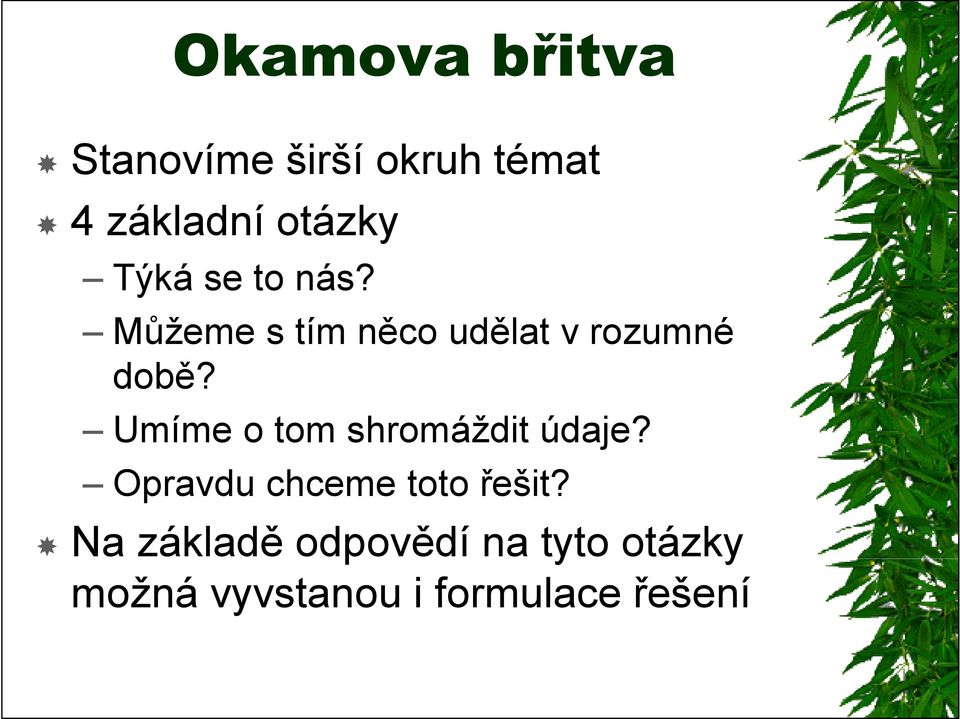 Okamova břitva

Stanovíme širší okruh témat

4 základní otázky

– Týká se to nás?

– Můžeme s tím něco udělat v rozumné době?

– Umíme o tom shromáždit údaje?

– Opravdu chceme toto řešit?

Na základě odpovědí na tyto otázky možná vyvstanou i formulace řešení